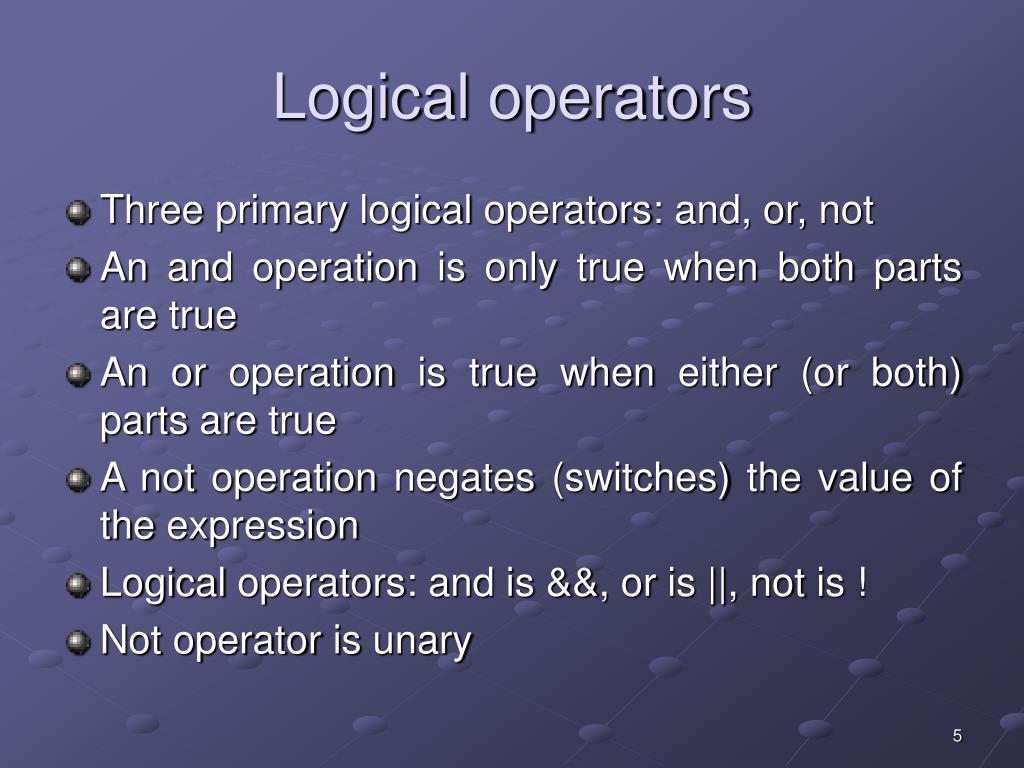 Logical operators

Three primary logical operators: and, or, not

An and operation is only true when both parts are true

An or operation is true when either (or both) parts are true

A not operation negates (switches) the value of the expression

Logical operators: and is &&, or is ||, not is !

Not operator is unary

5